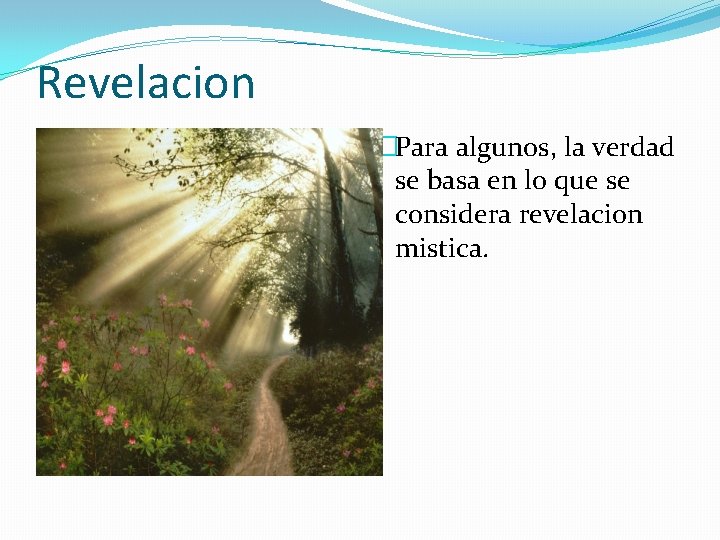 Revelacion

Para algunos, la verdad se basa en lo que se considera revelacion mistica.